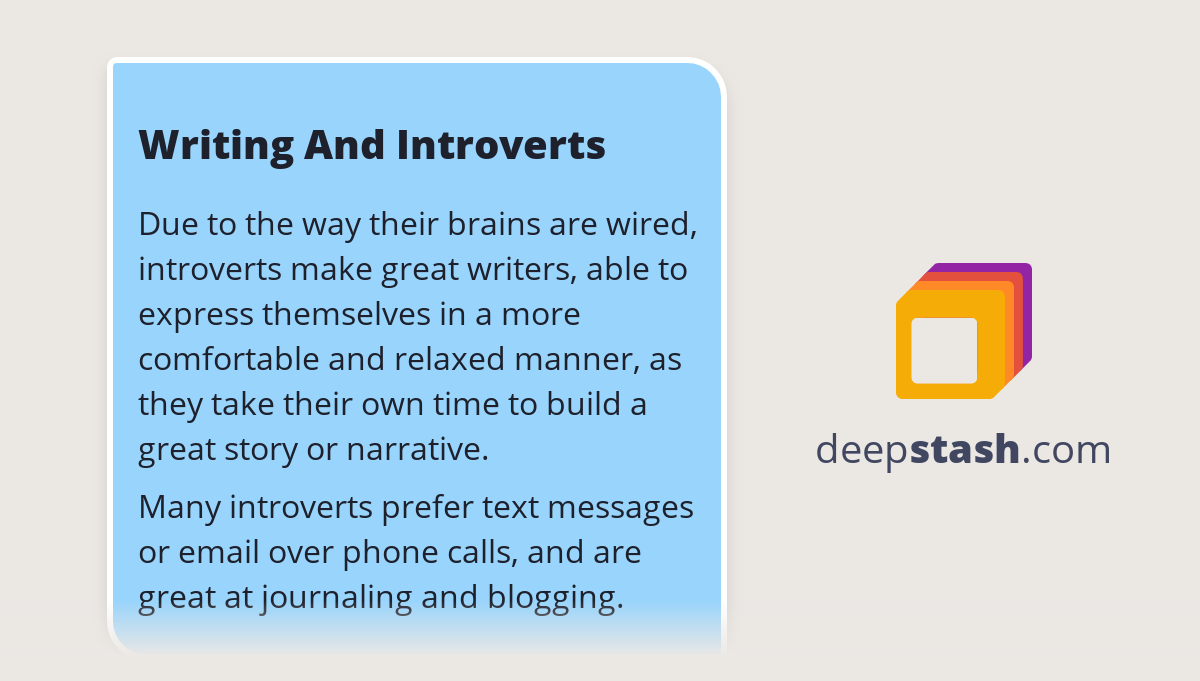 Writing And Introverts

Due to the way their brains are wired, introverts make great writers, able to express themselves in a more comfortable and relaxed manner, as they take their own time to build a great story or narrative.

Many introverts prefer text messages or email over phone calls, and are great at journaling and blogging.

deepstash.com